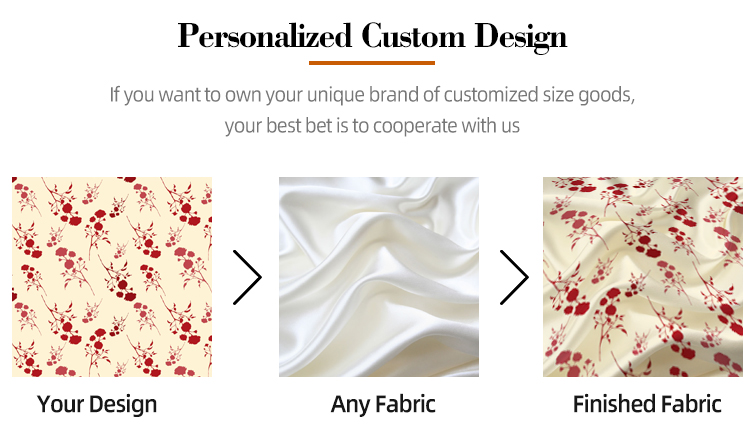 Personalized Custom Design

If you want to own your unique brand of customized size goods, your best bet is to cooperate with us

Your Design

Any Fabric

Finished Fabric